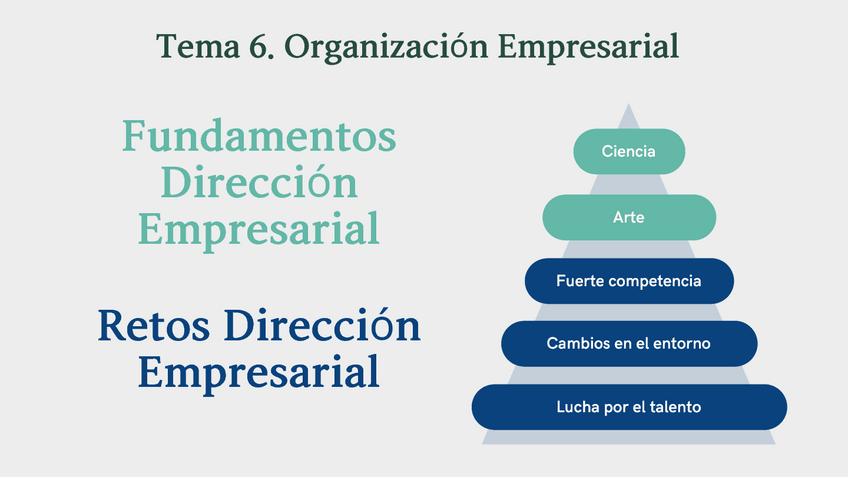 Tema 6. Organización Empresarial

Fundamentos Dirección Empresarial

Retos Dirección Empresarial

Ciencia

Arte

Fuerte competencia

Cambios en el entorno

Lucha por el talento